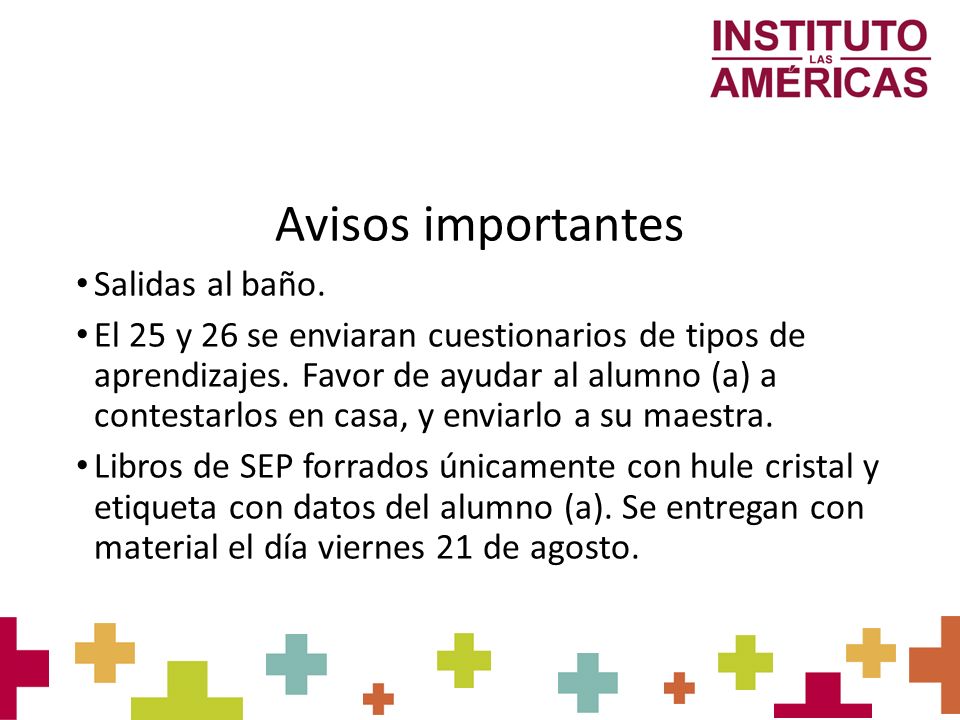 INSTITUTO
LAS
AMÉRICAS

Avisos importantes

• Salidas al baño.
• El 25 y 26 se enviaran cuestionarios de tipos de aprendizajes. Favor de ayudar al alumno (a) a contestarlos en casa, y enviarlo a su maestra.
• Libros de SEP forrados únicamente con hule cristal y etiqueta con datos del alumno (a). Se entregan con material el día viernes 21 de agosto.